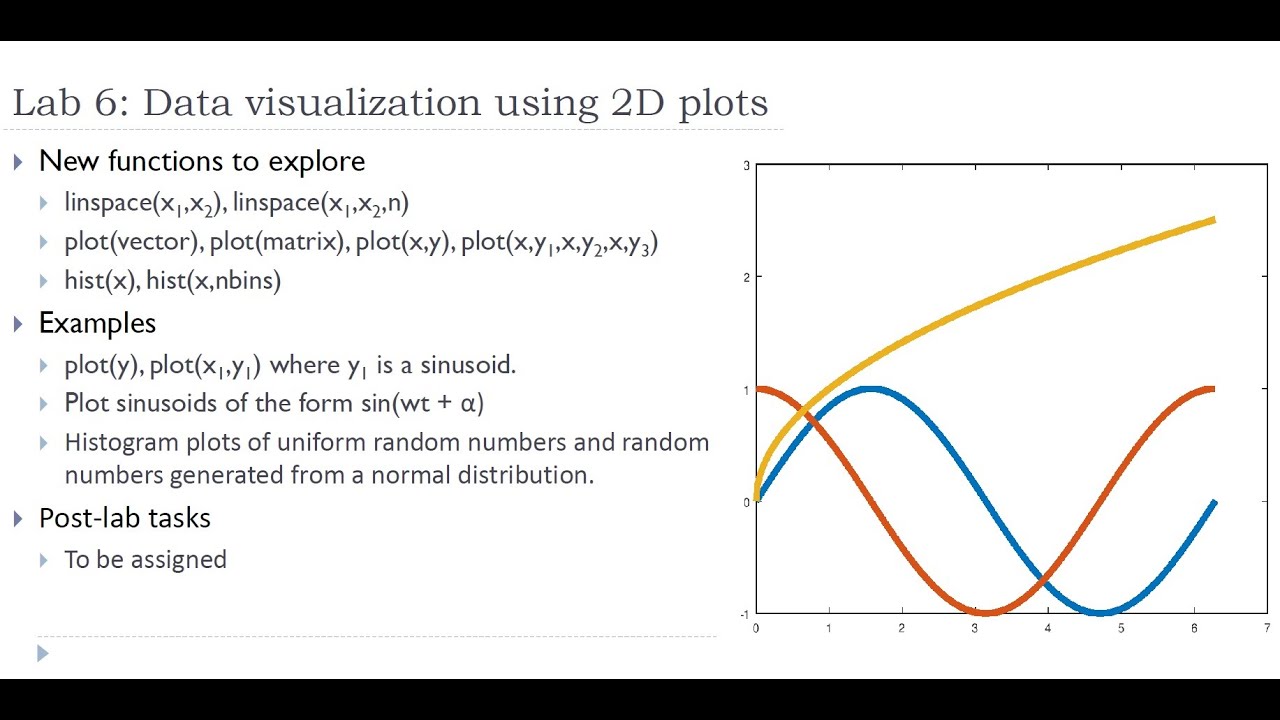 Lab 6: Data visualization using 2D plots

New functions to explore

linspace($x_1$,$x_2$), linspace($x_1$,$x_2$,n)

plot(vector), plot(matrix), plot(x,y), plot(x,$y_1$,x,$y_2$,x,$y_3$)

hist(x), hist(x,nbins)

Examples

plot(y), plot($x_1$,$y_1$) where $y_1$ is a sinusoid.

Plot sinusoids of the form sin(wt + α)

Histogram plots of uniform random numbers and random numbers generated from a normal distribution.

Post-lab tasks

To be assigned

3
2
1
0
-1
0 1 2 3 4 5 6 7